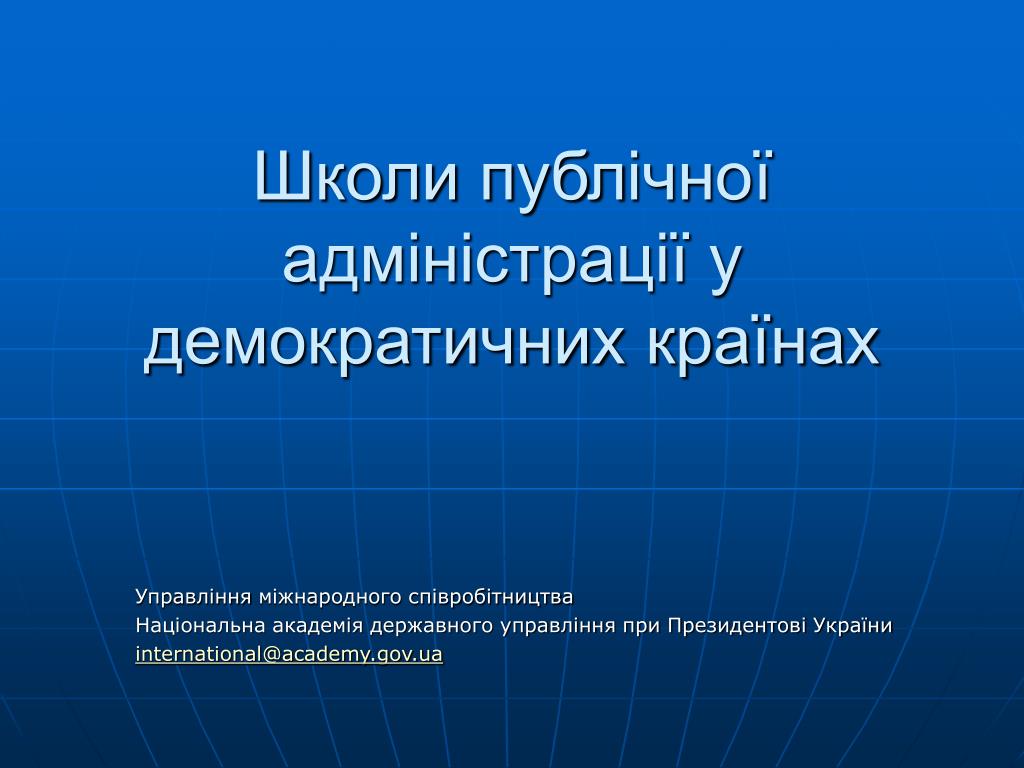 Школи публічної адміністрації у демократичних країнах

Управління міжнародного співробітництва
Національна академія державного управління при Президентові України
international@academy.gov.ua